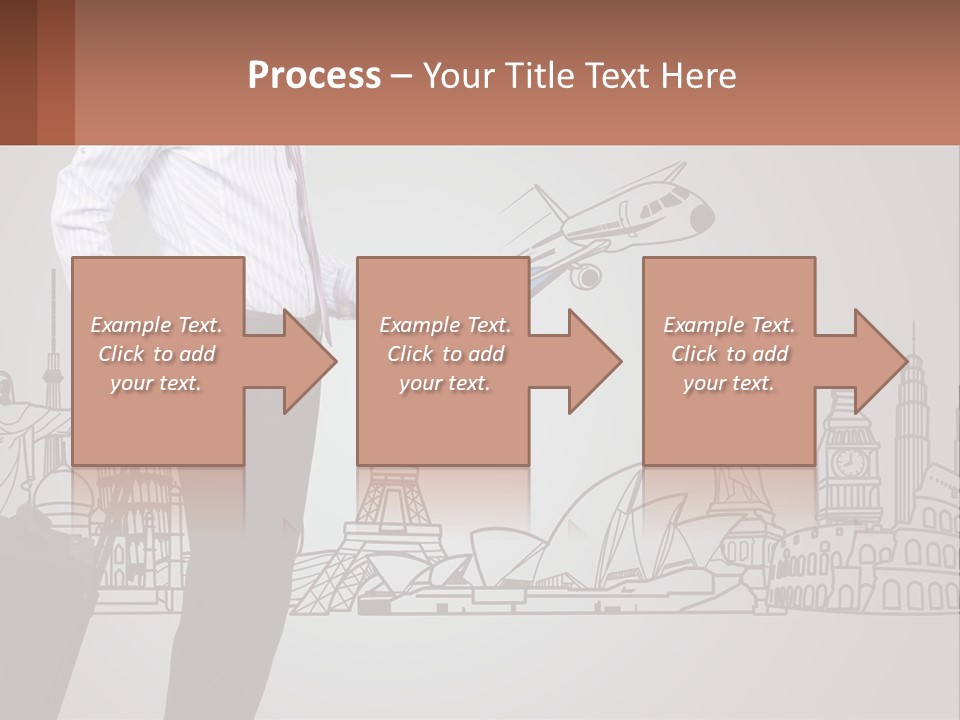 Process – Your Title Text Here

Example Text. Click to add your text.

Example Text. Click to add your text.

Example Text. Click to add your text.